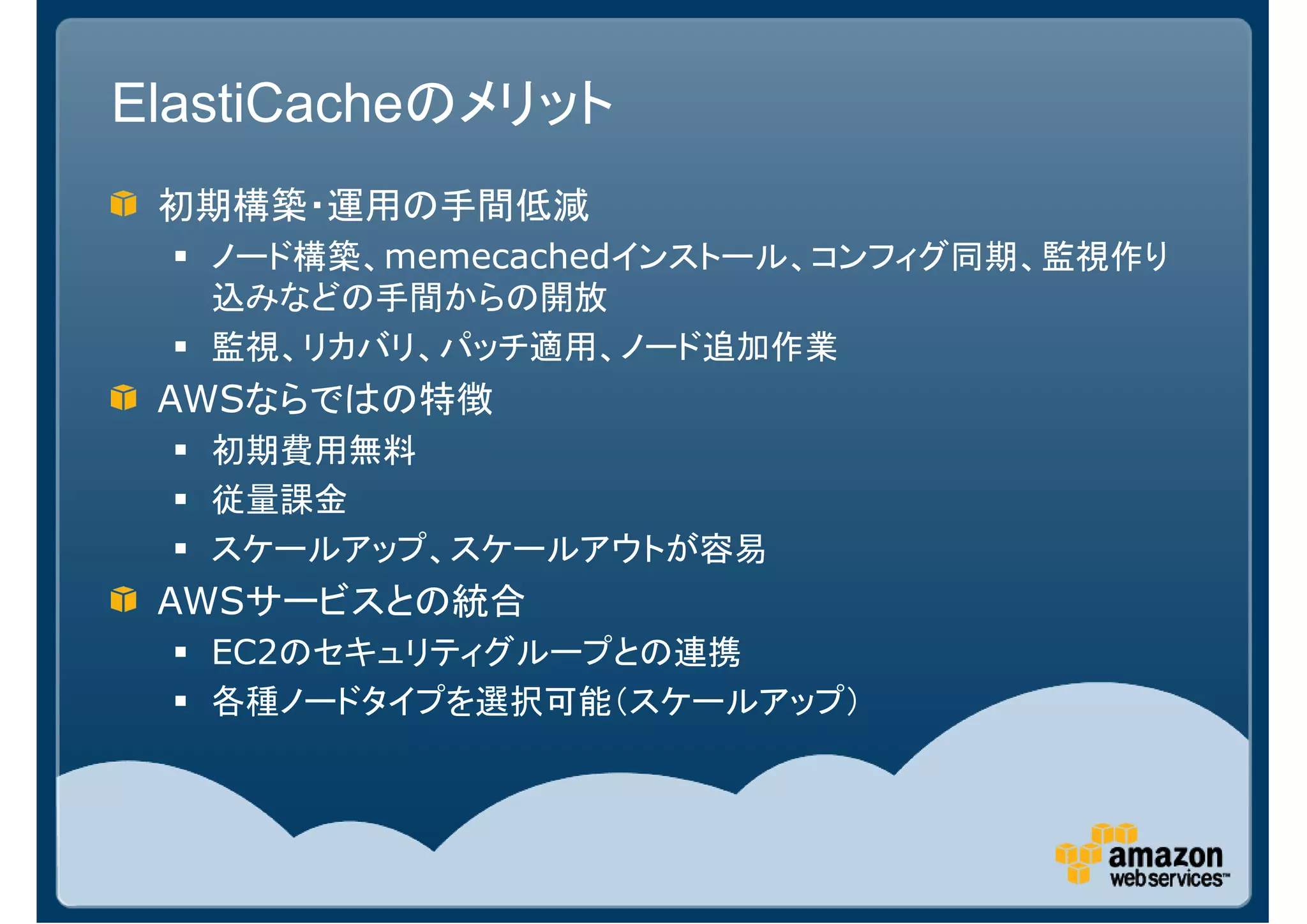 ElastiCacheのメリット

初期構築・運用の手間低減

▪ ノード構築、memecachedインストール、コンフィグ同期、監視作り込みなどの手間からの開放

▪ 監視、リカバリ、パッチ適用、ノード追加作業

AWSならではの特徴

▪ 初期費用無料

▪ 従量課金

▪ スケールアップ、スケールアウトが容易

AWSサービスとの統合

▪ EC2のセキュリティグループとの連携

▪ 各種ノードタイプを選択可能（スケールアップ）

amazon web services™